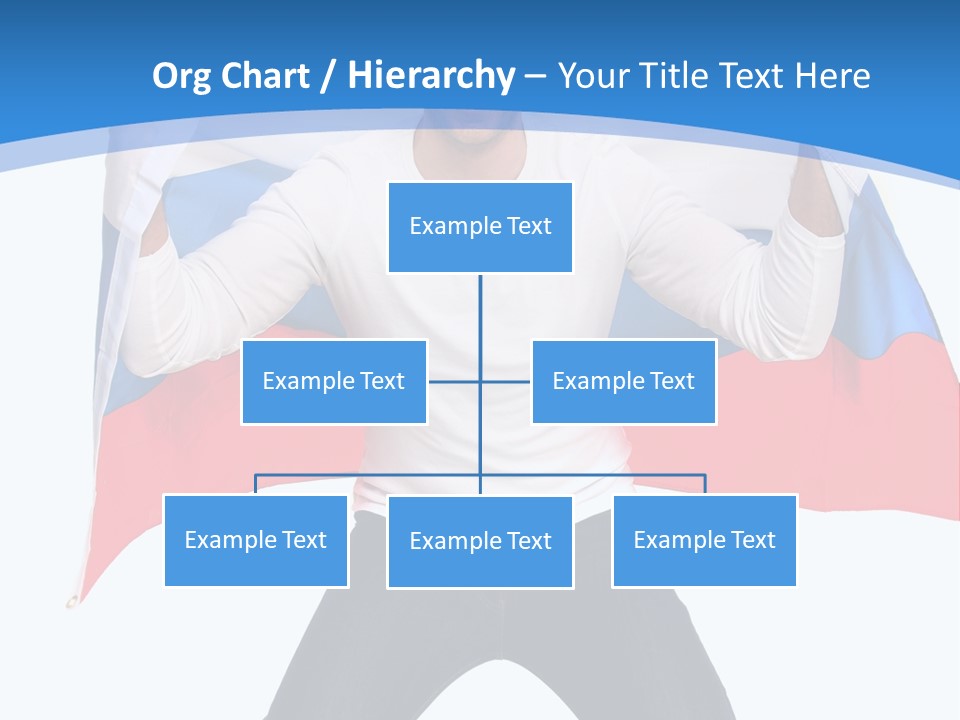 Org Chart / Hierarchy – Your Title Text Here

Example Text

Example Text

Example Text

Example Text

Example Text

Example Text